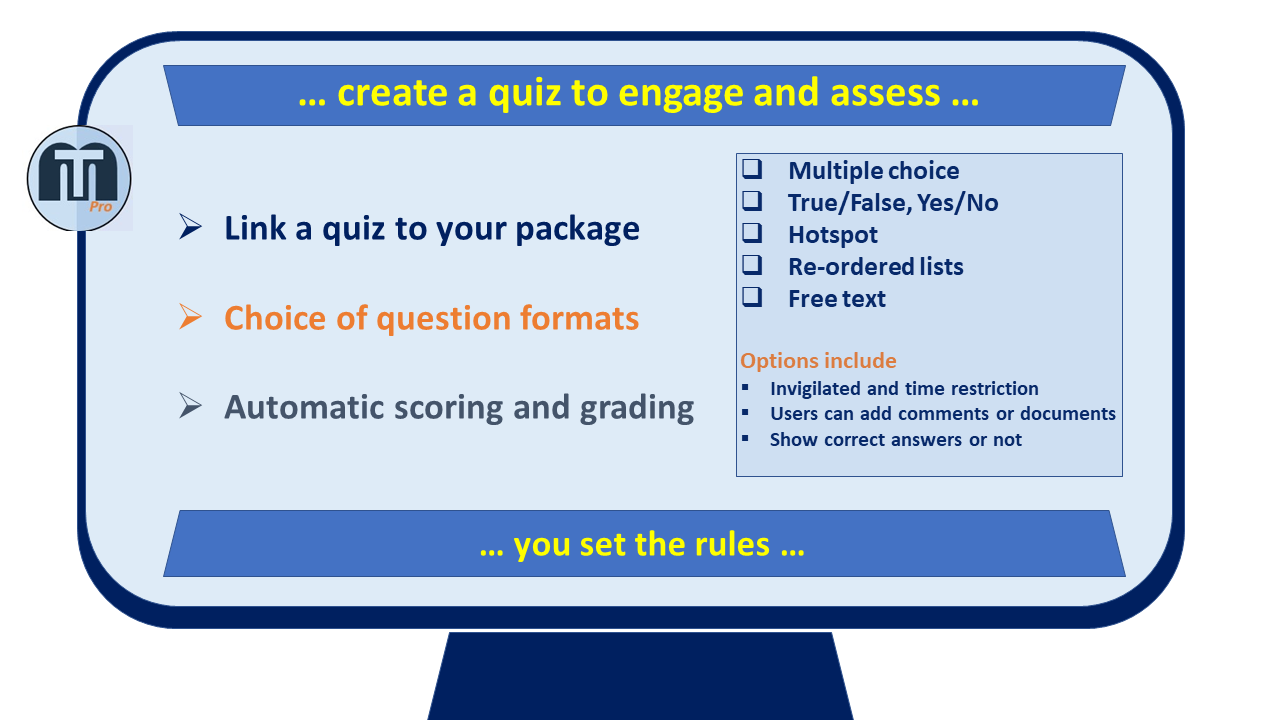 … create a quiz to engage and assess …

Pro

➢ Link a quiz to your package

➢ Choice of question formats

➢ Automatic scoring and grading

❑ Multiple choice
❑ True/False, Yes/No
❑ Hotspot
❑ Re-ordered lists
❑ Free text

Options include
▪ Invigilated and time restriction
▪ Users can add comments or documents
▪ Show correct answers or not

… you set the rules …